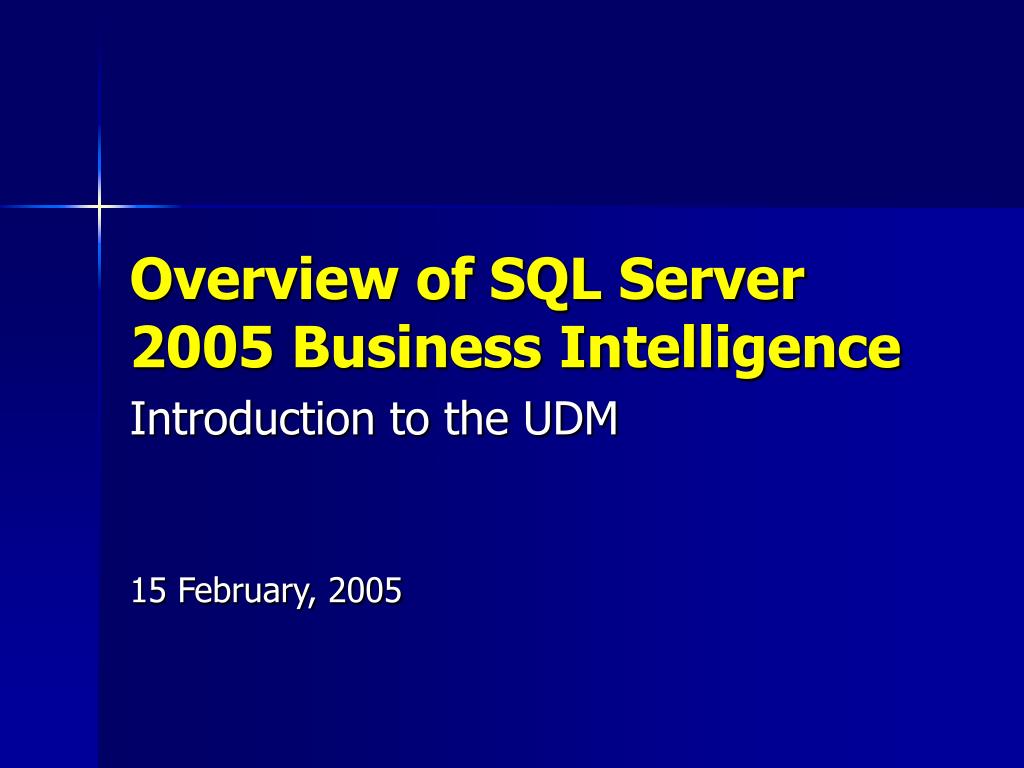 Overview of SQL Server 2005 Business Intelligence

Introduction to the UDM

15 February, 2005